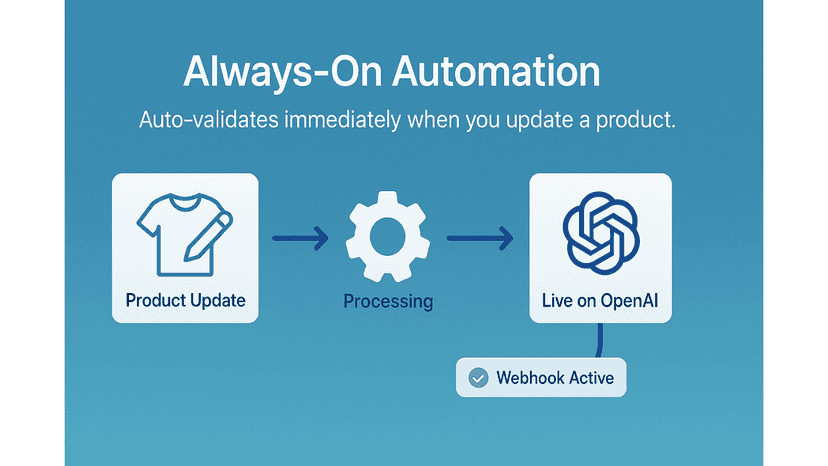 Always-On Automation

Auto-validates immediately when you update a product.

Product Update

Processing

Live on OpenAI

Webhook Active